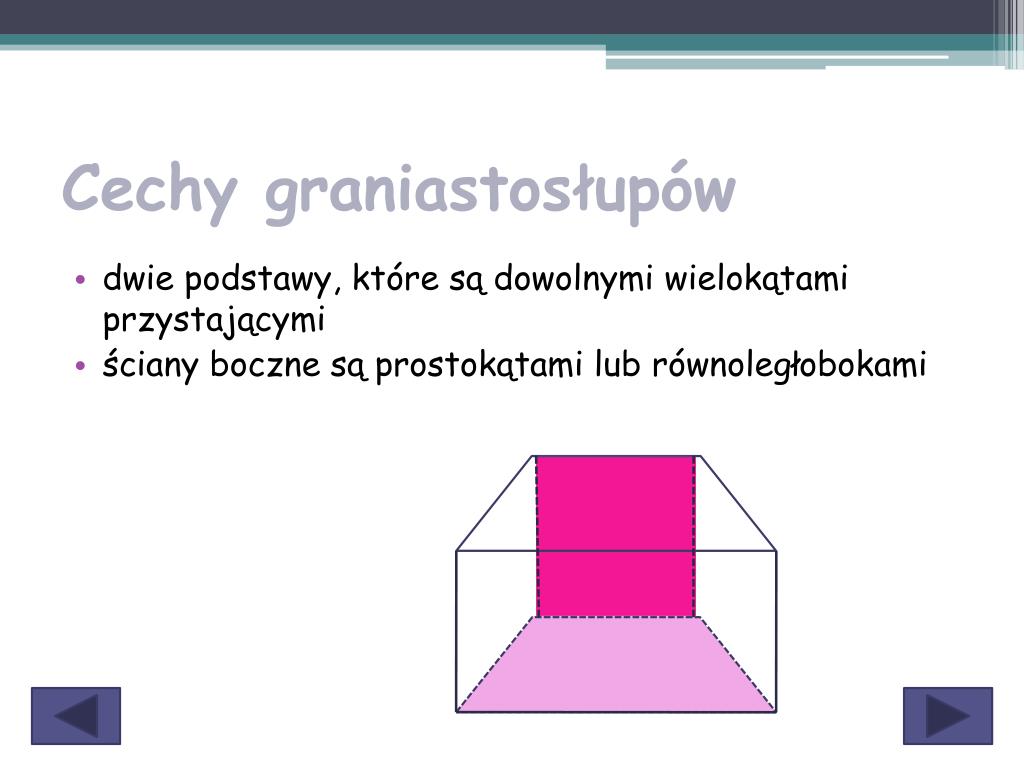 Cechy graniastosłupów

• dwie podstawy, które są dowolnymi wielokątami przystającymi
• ściany boczne są prostokątami lub równoległobokami